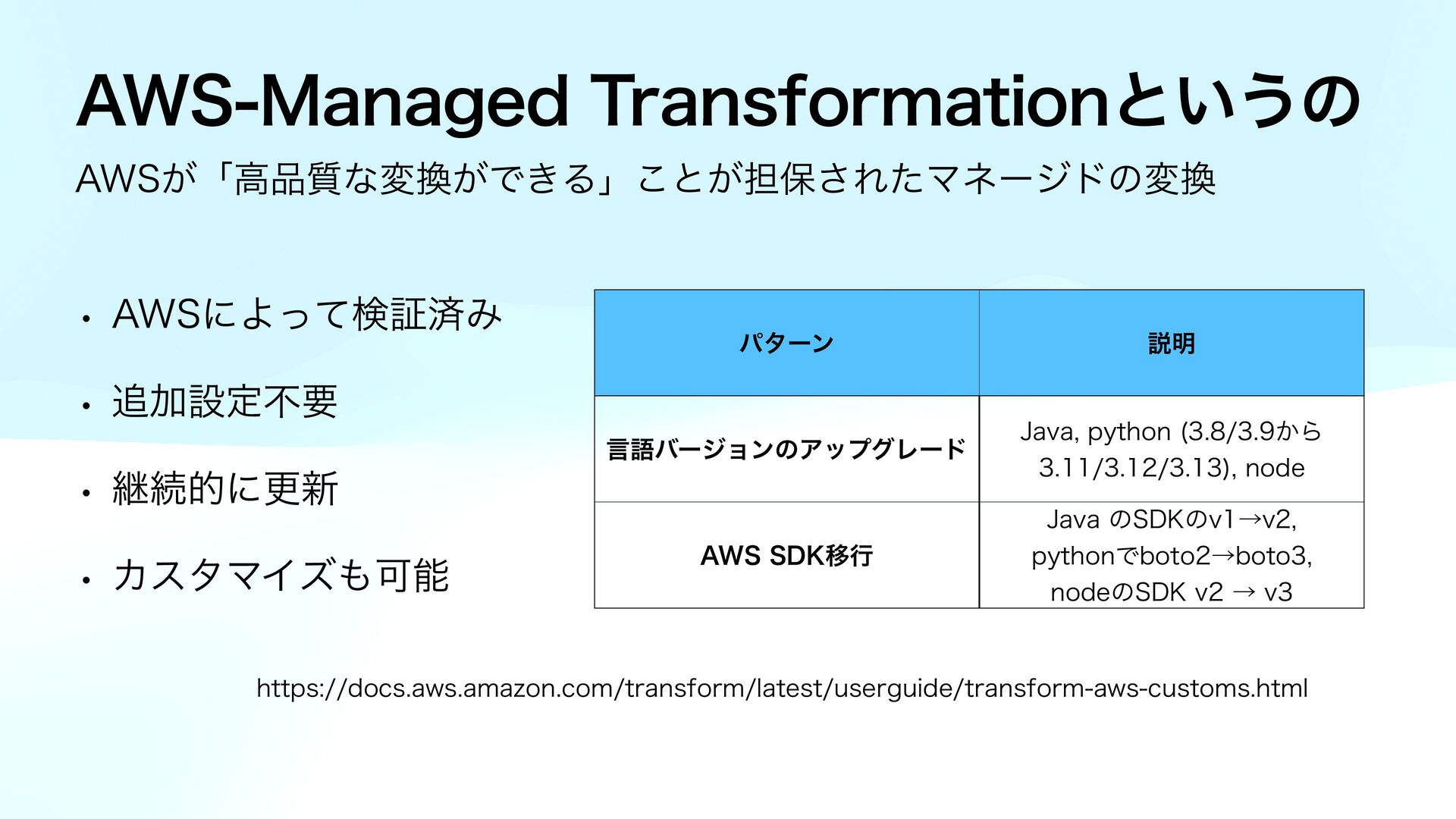 AWS-Managed Transformationというの

AWSが「高品質な変換ができる」ことが担保されたマネージドの変換

• AWSによって検証済み

• 追加設定不要

• 継続的に更新

• カスタマイズも可能

| パターン | 説明 |
|---|---|
| 言語バージョンのアップグレード | Java, python (3.8/3.9から 3.11/3.12/3.13), node |
| AWS SDK移行 | Java のSDKのv1→v2, pythonでboto2→boto3, nodeのSDK v2 → v3 |

https://docs.aws.amazon.com/transform/latest/userguide/transform-aws-customs.html